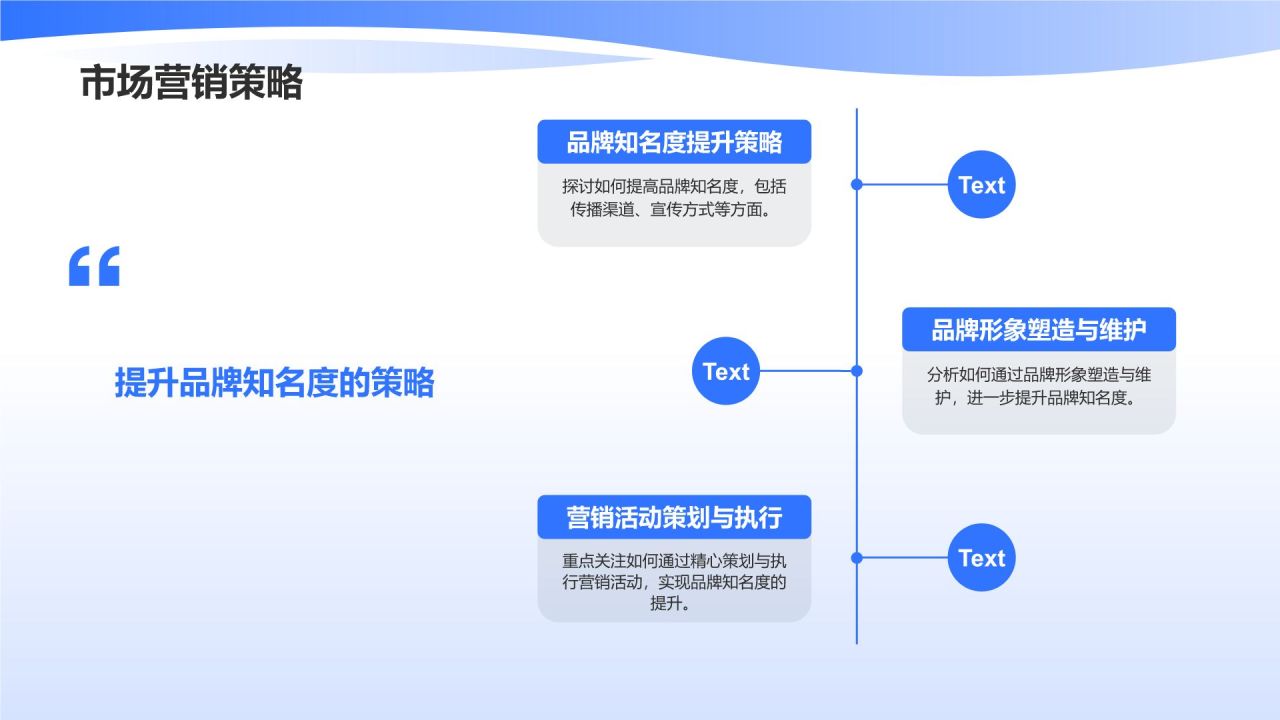 市场营销策略

“

提升品牌知名度的策略

品牌知名度提升策略

探讨如何提高品牌知名度，包括传播渠道、宣传方式等方面。

Text

Text

品牌形象塑造与维护

分析如何通过品牌形象塑造与维护，进一步提升品牌知名度。

营销活动策划与执行

重点关注如何通过精心策划与执行营销活动，实现品牌知名度的提升。

Text